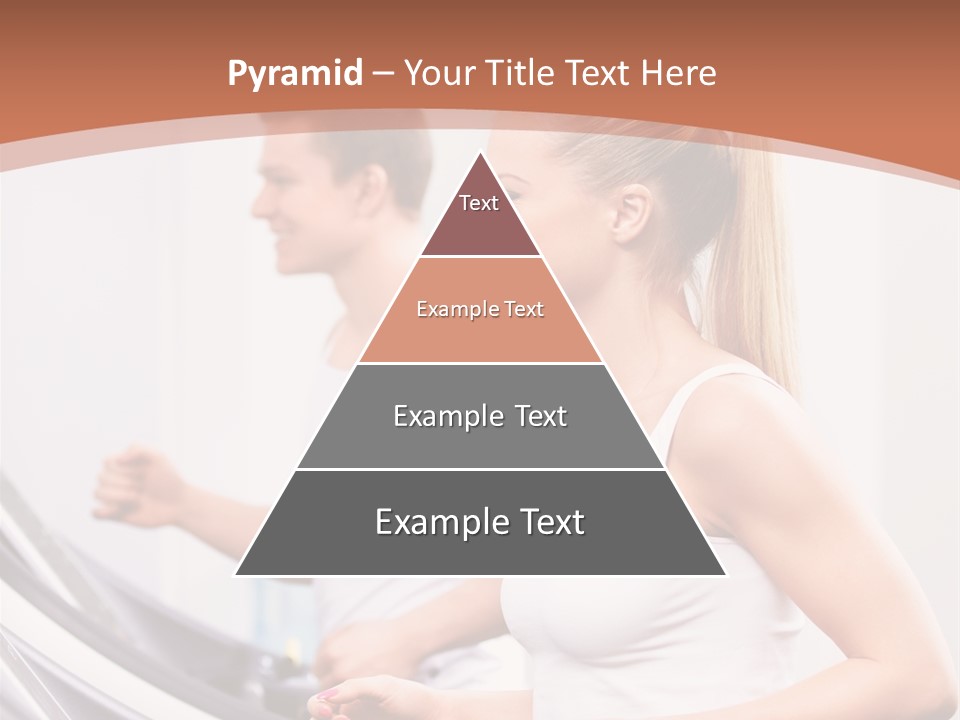 Pyramid – Your Title Text Here

Text

Example Text

Example Text

Example Text